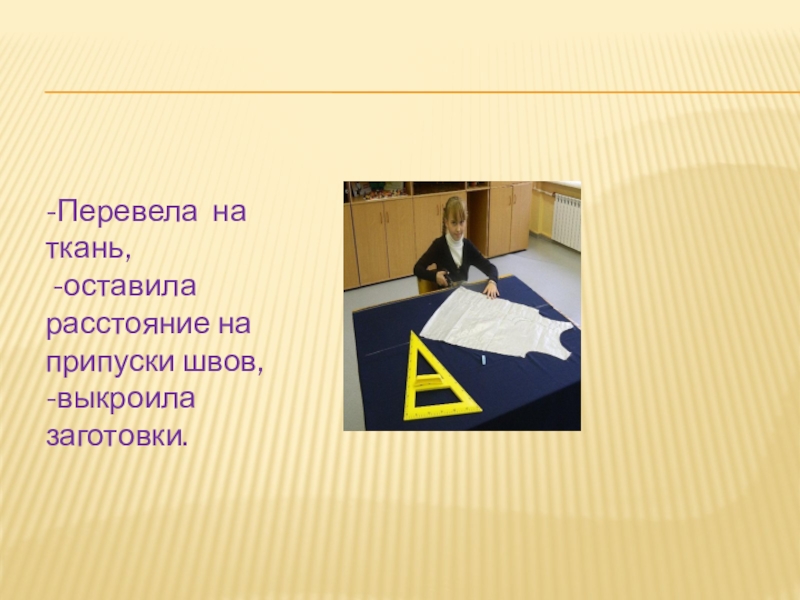 -Перевела на ткань,
-оставила расстояние на припуски швов,
-выкроила заготовки.